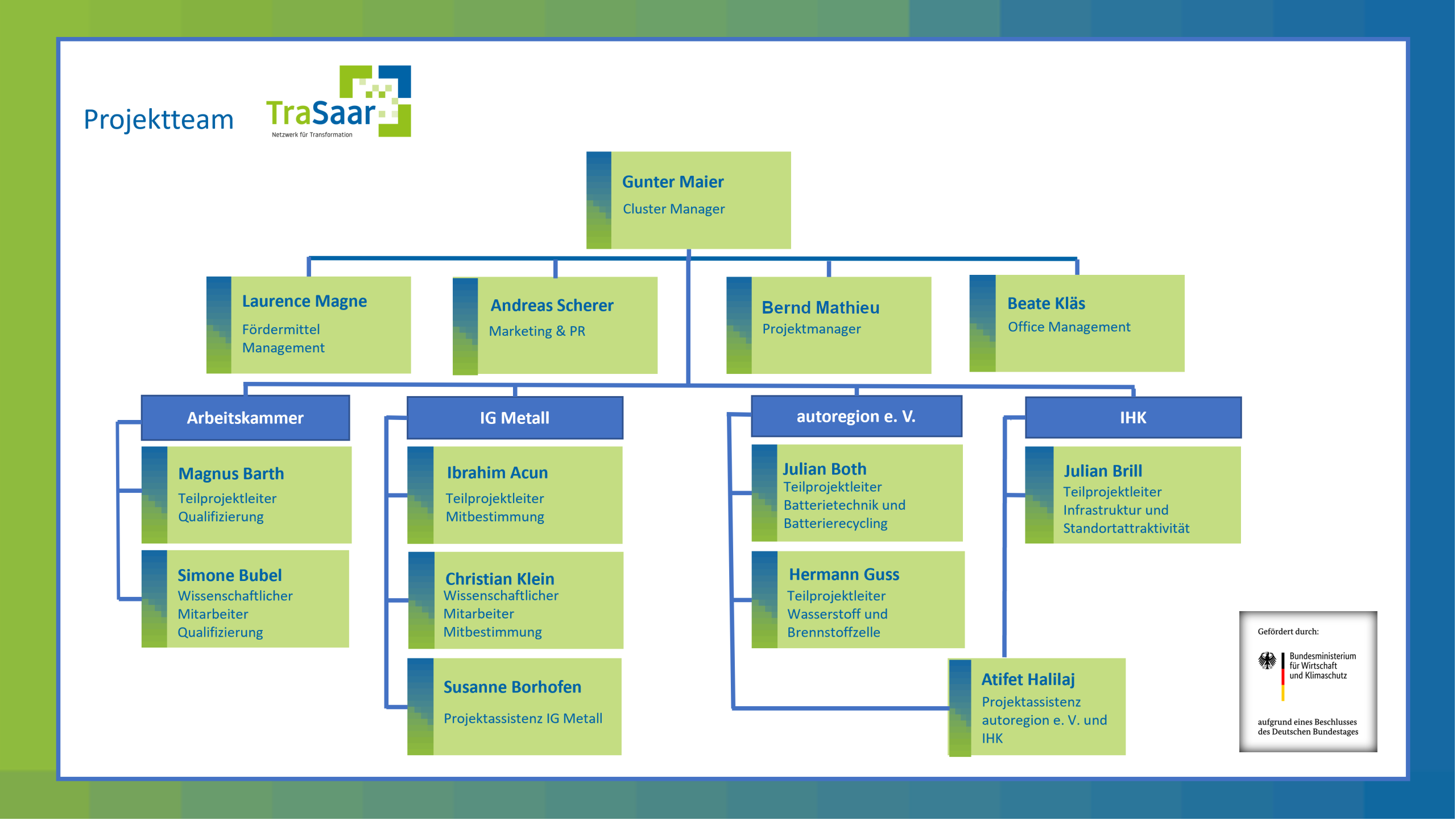 Projektteam

TraSaar
Netzwerk für Transformation

Gunter Maier
Cluster Manager

Laurence Magne
Fördermittel Management

Andreas Scherer
Marketing & PR

Bernd Mathieu
Projektmanager

Beate Kläs
Office Management

Arbeitskammer

Magnus Barth
Teilprojektleiter Qualifizierung

Simone Bubel
Wissenschaftlicher Mitarbeiter Qualifizierung

IG Metall

Ibrahim Acun
Teilprojektleiter Mitbestimmung

Christian Klein
Wissenschaftlicher Mitarbeiter Mitbestimmung

Susanne Borhofen
Projektassistenz IG Metall

autoregion e. V.

Julian Both
Teilprojektleiter Batterietechnik und Batterierecycling

Hermann Guss
Teilprojektleiter Wasserstoff und Brennstoffzelle

IHK

Julian Brill
Teilprojektleiter Infrastruktur und Standortattraktivität

Atifet Halilaj
Projektassistenz autoregion e. V. und IHK

Gefördert durch:
Bundesministerium für Wirtschaft und Klimaschutz
aufgrund eines Beschlusses des Deutschen Bundestages